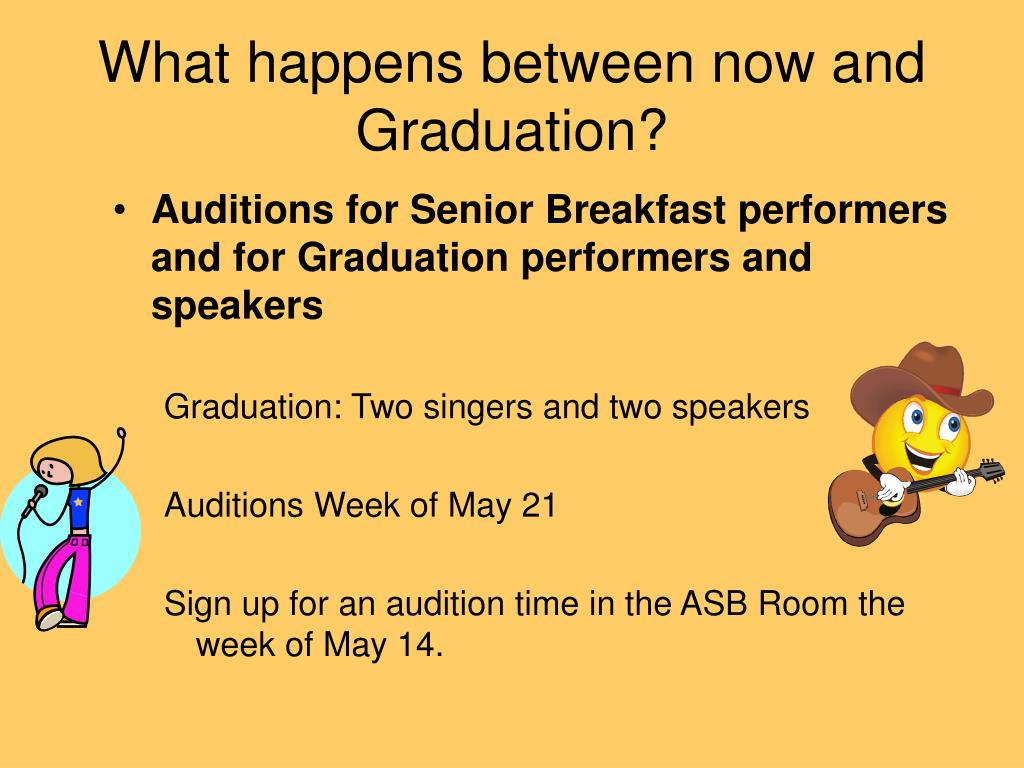 What happens between now and Graduation?

• Auditions for Senior Breakfast performers and for Graduation performers and speakers

Graduation: Two singers and two speakers

Auditions Week of May 21

Sign up for an audition time in the ASB Room the week of May 14.